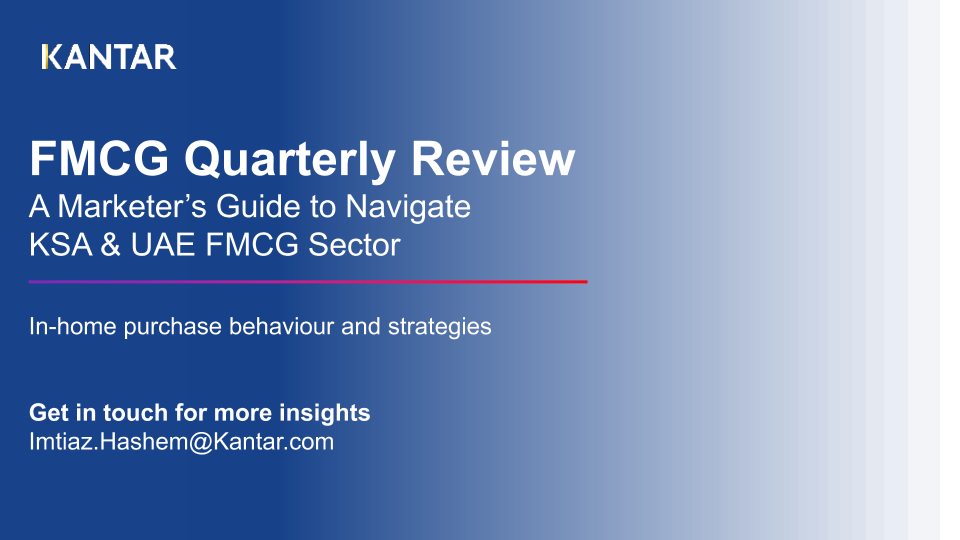 KANTAR

FMCG Quarterly Review
A Marketer's Guide to Navigate KSA & UAE FMCG Sector

In-home purchase behaviour and strategies

Get in touch for more insights
Imtiaz.Hashem@Kantar.com